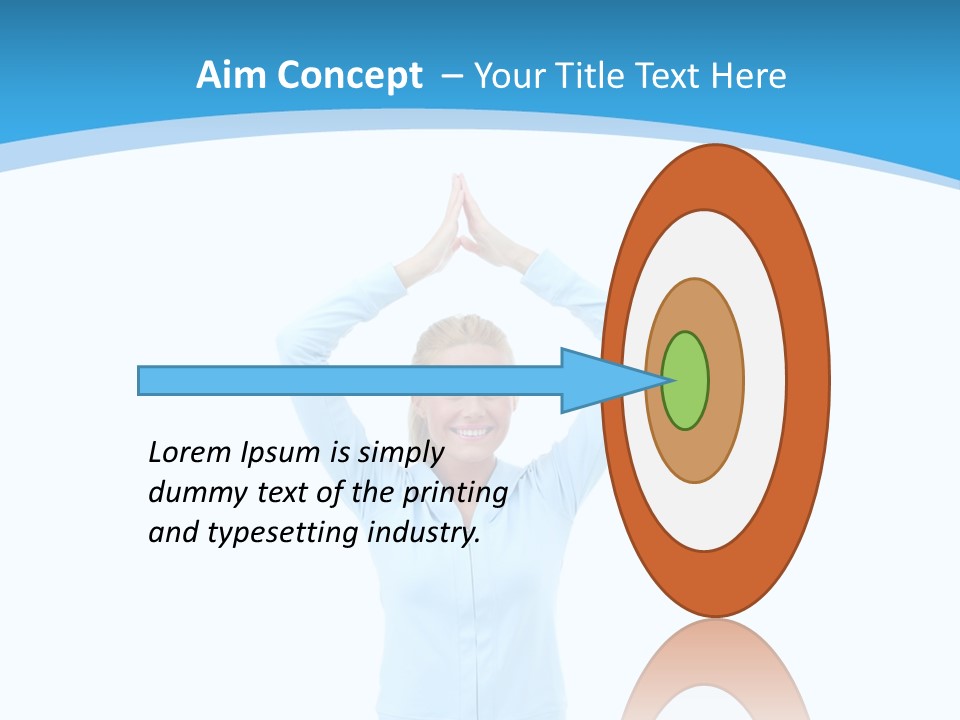 Aim Concept – Your Title Text Here

Lorem Ipsum is simply dummy text of the printing and typesetting industry.